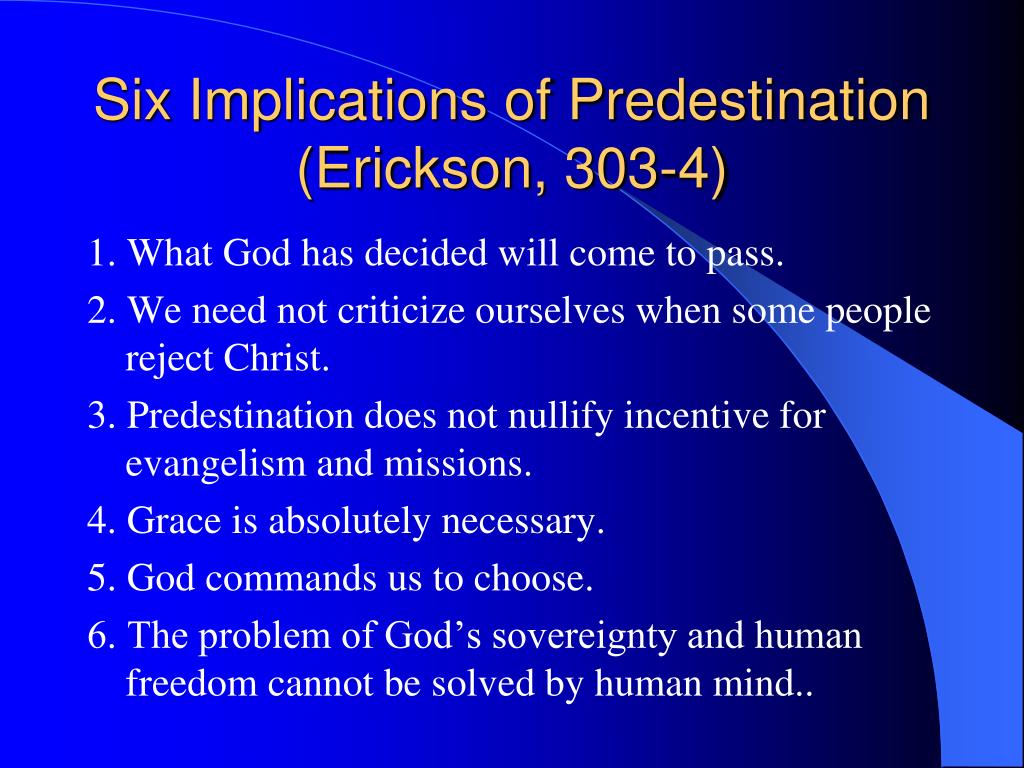 Six Implications of Predestination (Erickson, 303-4)

1. What God has decided will come to pass.

2. We need not criticize ourselves when some people reject Christ.

3. Predestination does not nullify incentive for evangelism and missions.

4. Grace is absolutely necessary.

5. God commands us to choose.

6. The problem of God’s sovereignty and human freedom cannot be solved by human mind..